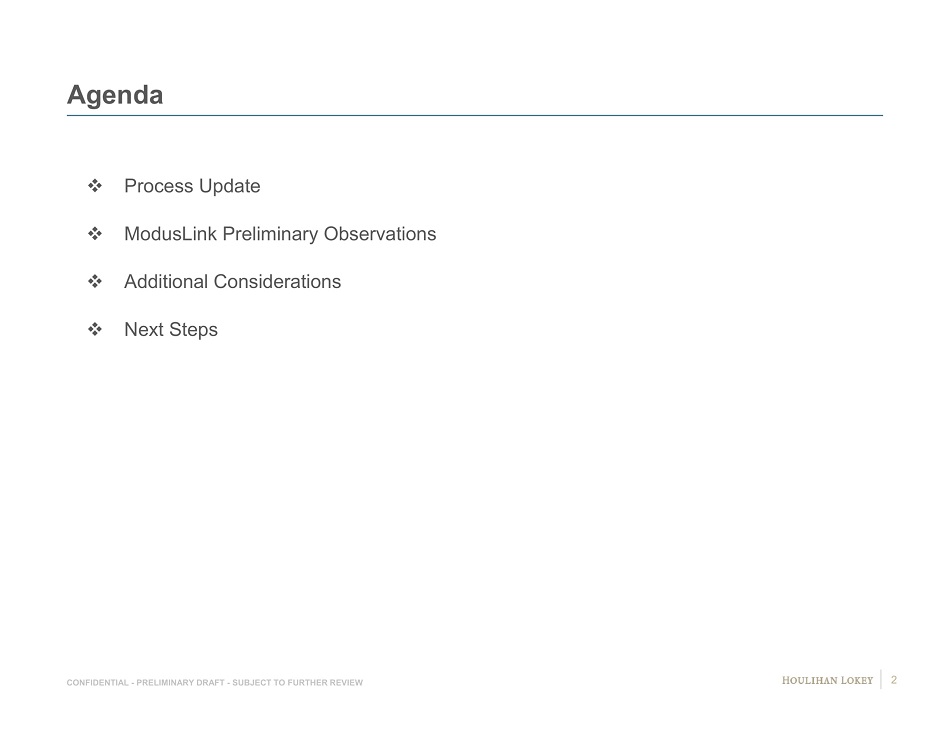 Agenda

❖ Process Update

❖ ModusLink Preliminary Observations

❖ Additional Considerations

❖ Next Steps

CONFIDENTIAL - PRELIMINARY DRAFT - SUBJECT TO FURTHER REVIEW

HOULIHAN LOKEY 2